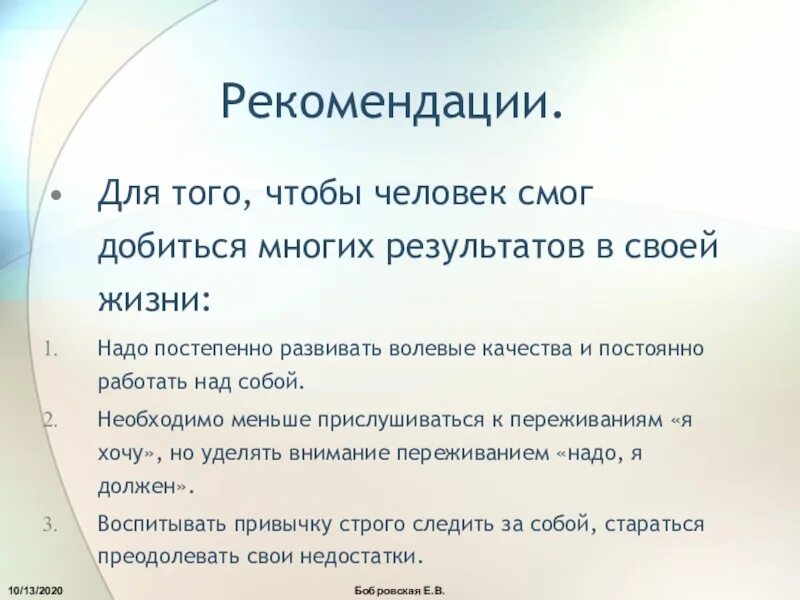 Рекомендации.

• Для того, чтобы человек смог добиться многих результатов в своей жизни:

1. Надо постепенно развивать волевые качества и постоянно работать над собой.
2. Необходимо меньше прислушиваться к переживаниям «я хочу», но уделять внимание переживанием «надо, я должен».
3. Воспитывать привычку строго следить за собой, стараться преодолевать свои недостатки.

10/13/2020

Бобровская Е.В.